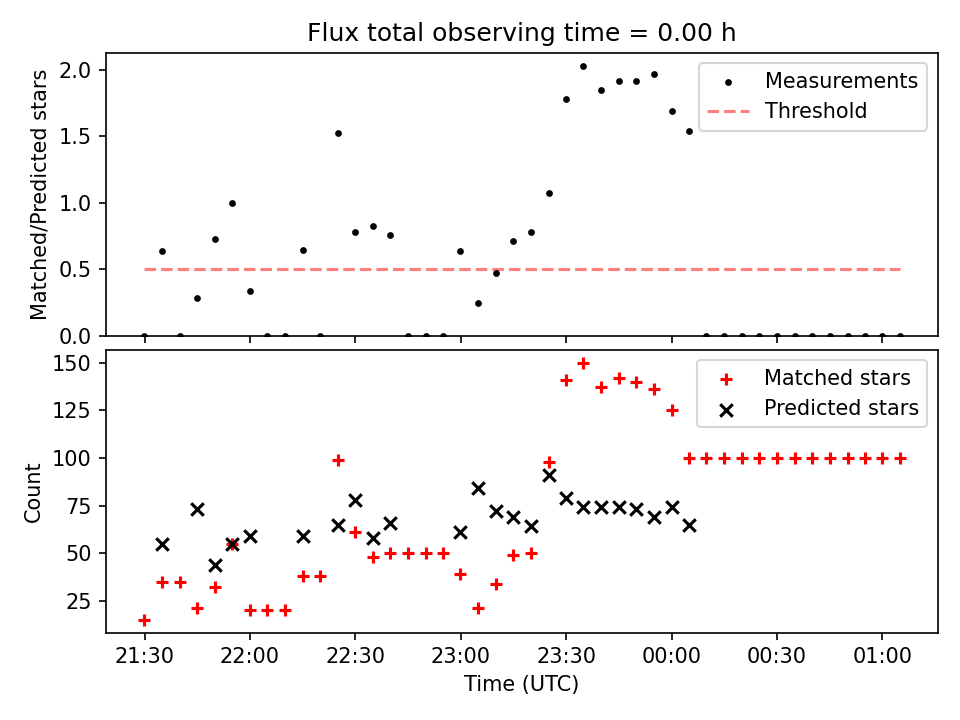 Flux total observing time = 0.00 h

Matched/Predicted stars

2.0
1.5
1.0
0.5
0.0

Measurements
Threshold

Count

150
125
100
75
50
25

Matched stars
Predicted stars

21:30
22:00
22:30
23:00
23:30
00:00
00:30
01:00

Time (UTC)